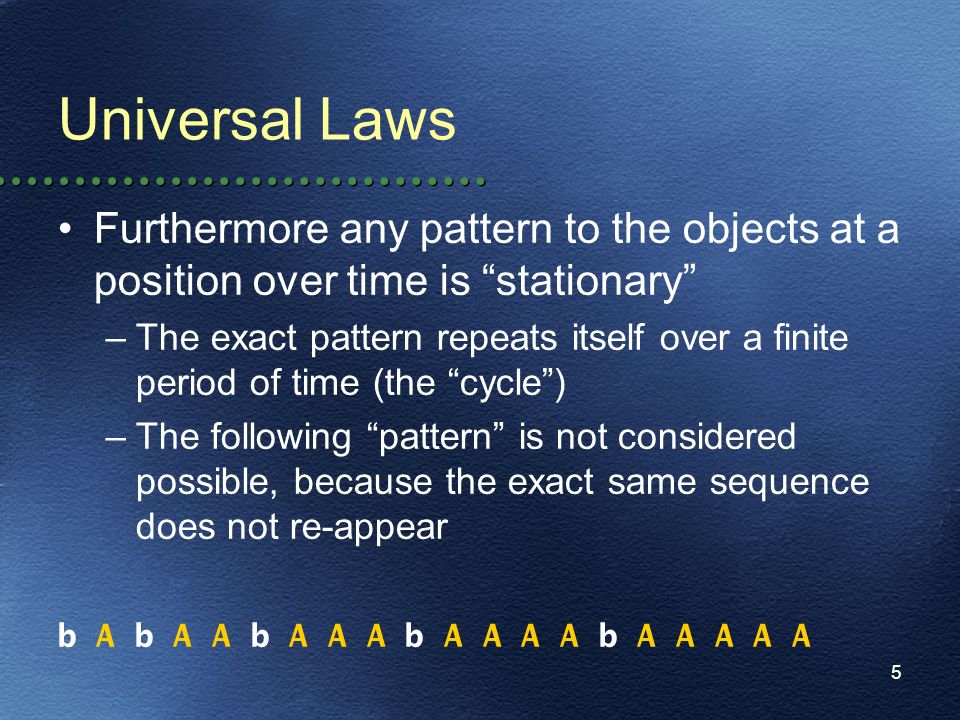 Universal Laws

• Furthermore any pattern to the objects at a position over time is “stationary”

– The exact pattern repeats itself over a finite period of time (the “cycle”)

– The following “pattern” is not considered possible, because the exact same sequence does not re-appear

b A b A A b A A A b A A A A b A A A A A

5